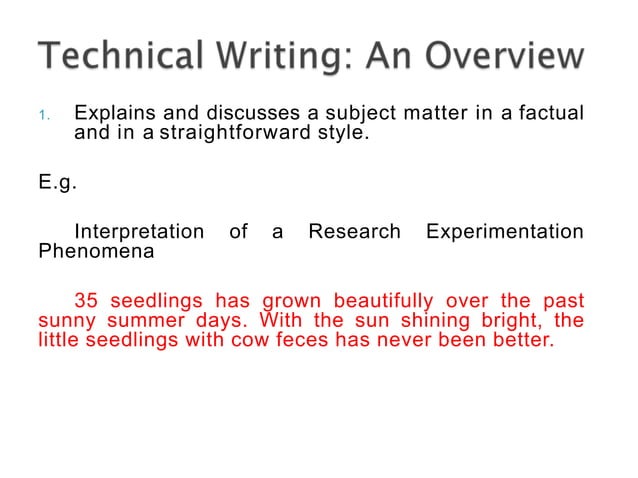 Technical Writing: An Overview

1. Explains and discusses a subject matter in a factual and in a straightforward style.

E.g.

Interpretation of a Research Experimentation Phenomena

35 seedlings has grown beautifully over the past sunny summer days. With the sun shining bright, the little seedlings with cow feces has never been better.